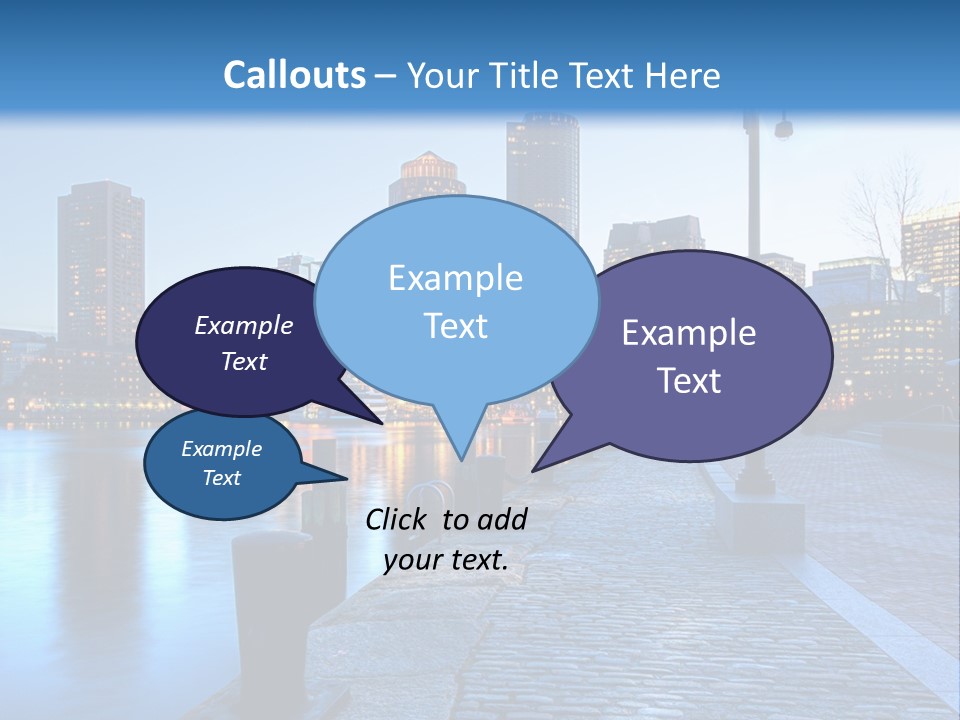 Callouts – Your Title Text Here

Example Text

Example Text

Example Text

Example Text

Click to add your text.